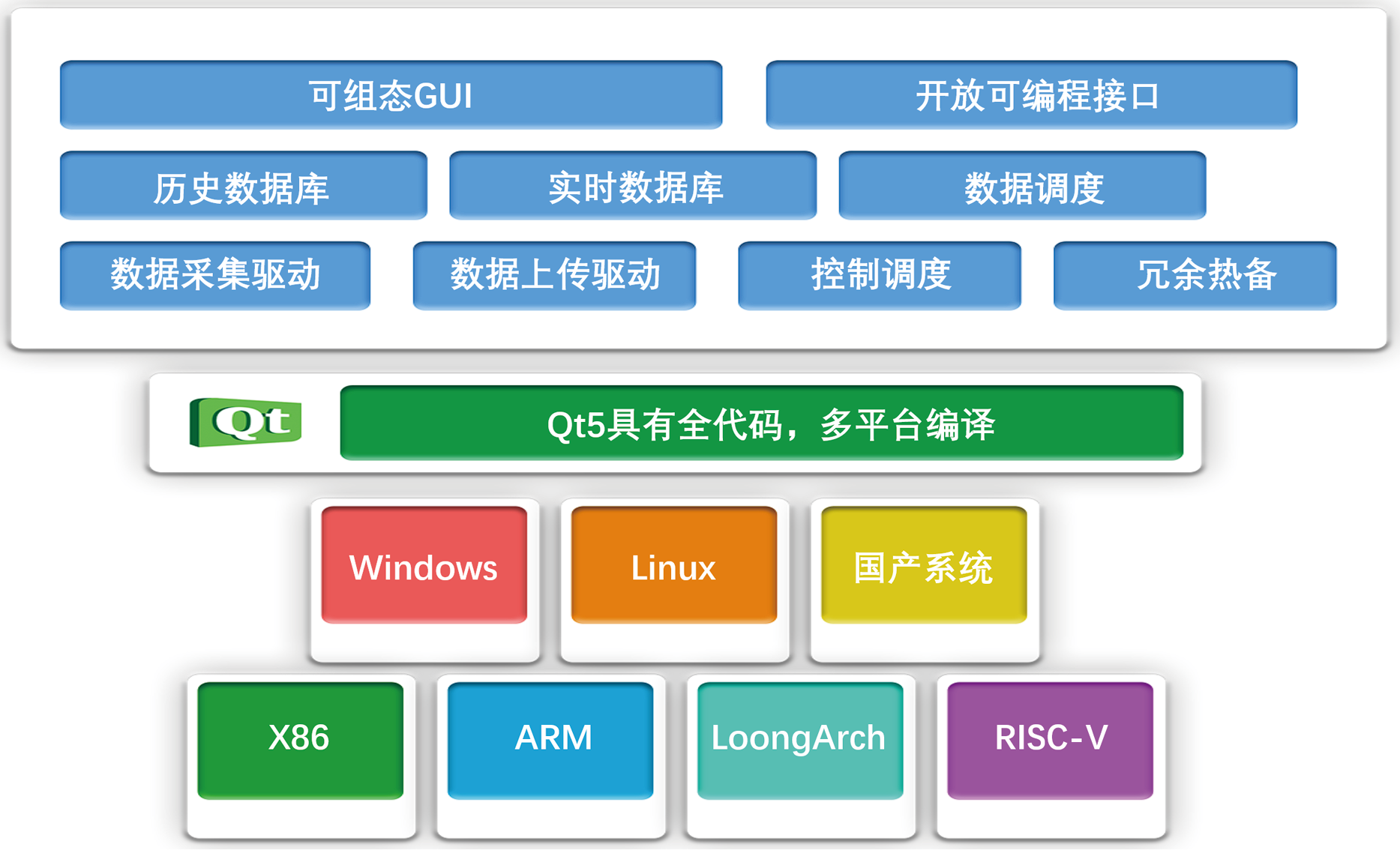 可组态GUI

开放可编程接口

历史数据库

实时数据库

数据调度

数据采集驱动

数据上传驱动

控制调度

冗余热备

Qt

Qt5具有全代码，多平台编译

Windows

Linux

国产系统

X86

ARM

LoongArch

RISC-V